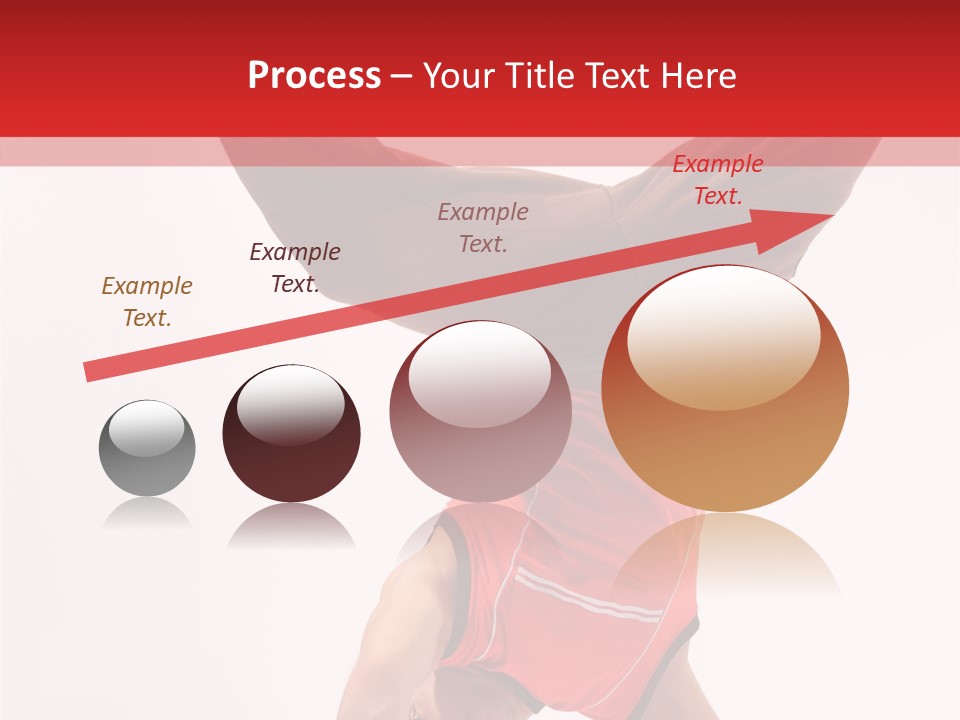 Process – Your Title Text Here

Example Text.

Example Text.

Example Text.

Example Text.